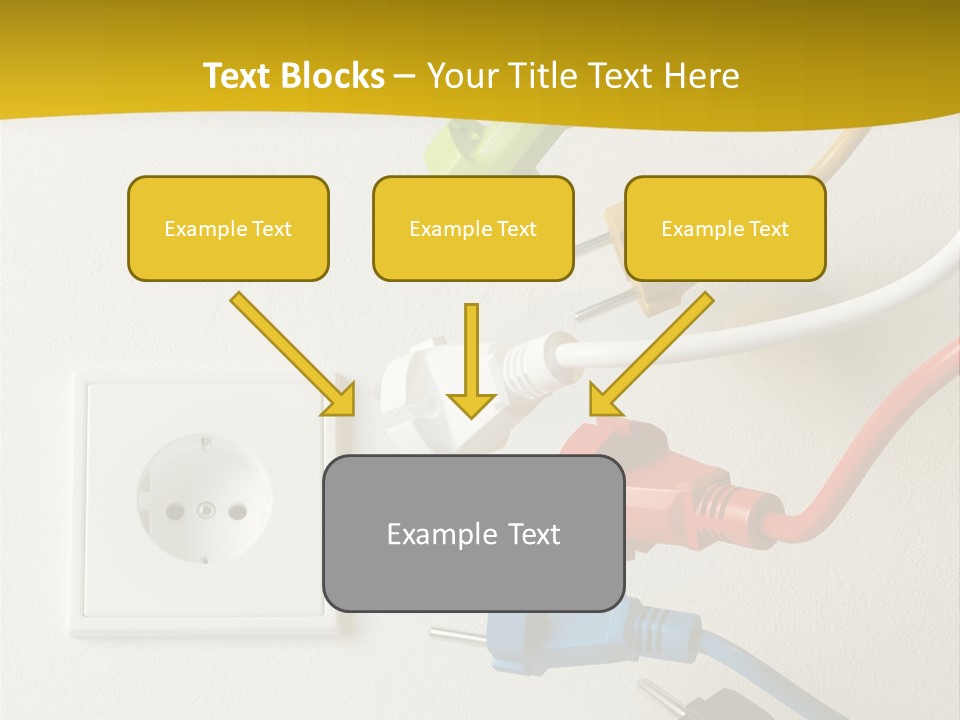 Text Blocks – Your Title Text Here

Example Text

Example Text

Example Text

Example Text